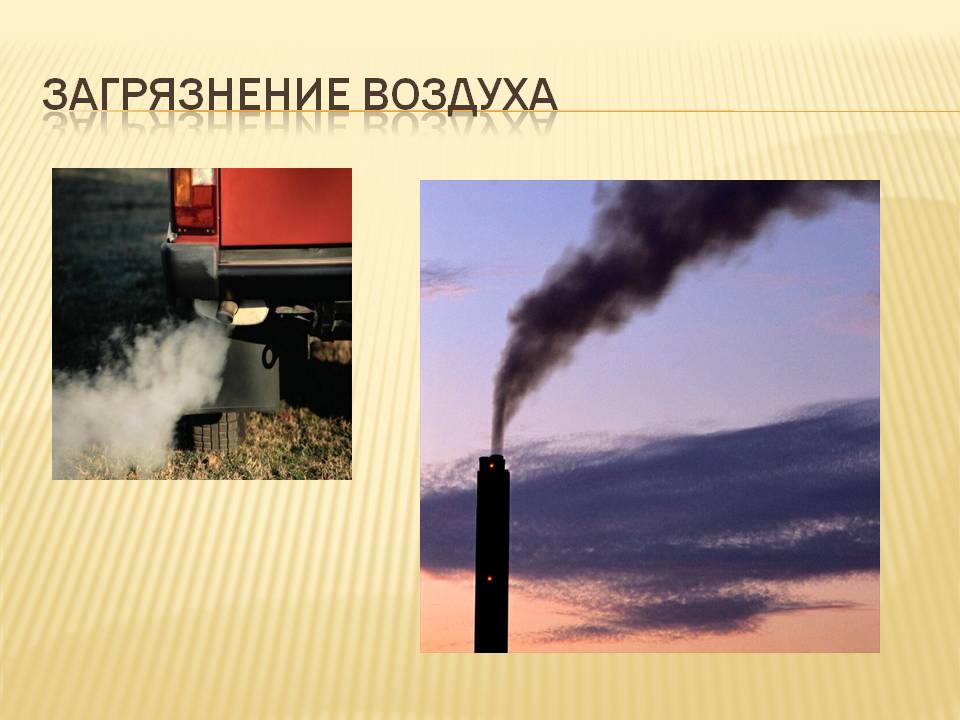 ЗАГРЯЗНЕНИЕ ВОЗДУХА